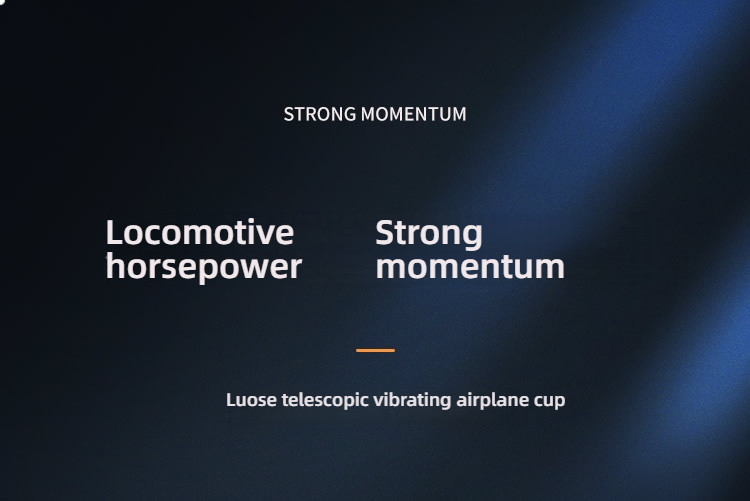 STRONG MOMENTUM

Locomotive horsepower

Strong momentum

Luose telescopic vibrating airplane cup